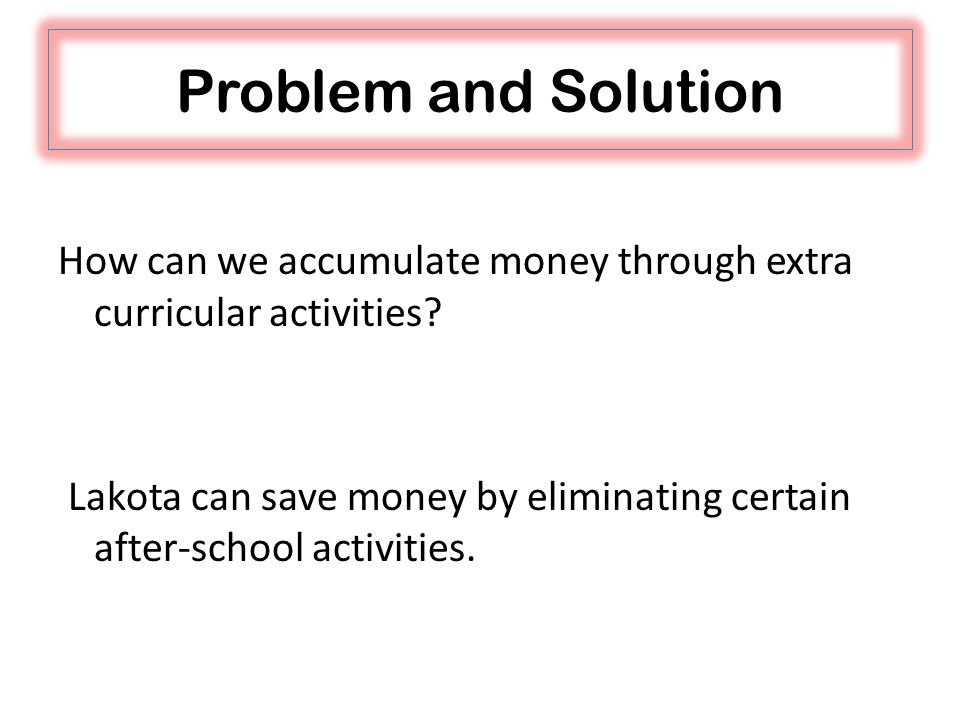 Problem and Solution

How can we accumulate money through extra curricular activities?

Lakota can save money by eliminating certain after-school activities.